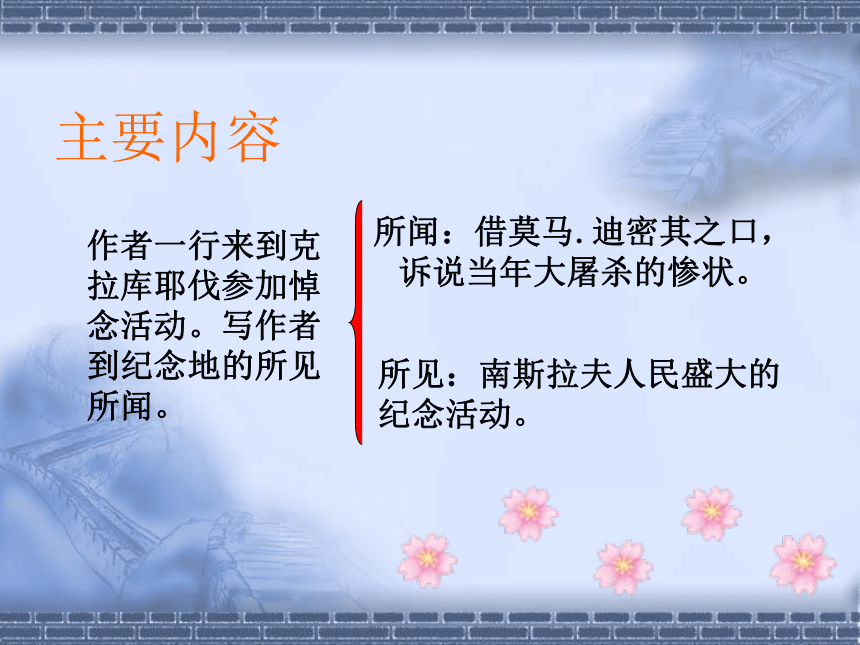 主要内容

作者一行来到克拉库耶伐参加悼念活动。写作者到纪念地的所见所闻。

所闻：借莫马.迪密其之口，诉说当年大屠杀的惨状。

所见：南斯拉夫人民盛大的纪念活动。